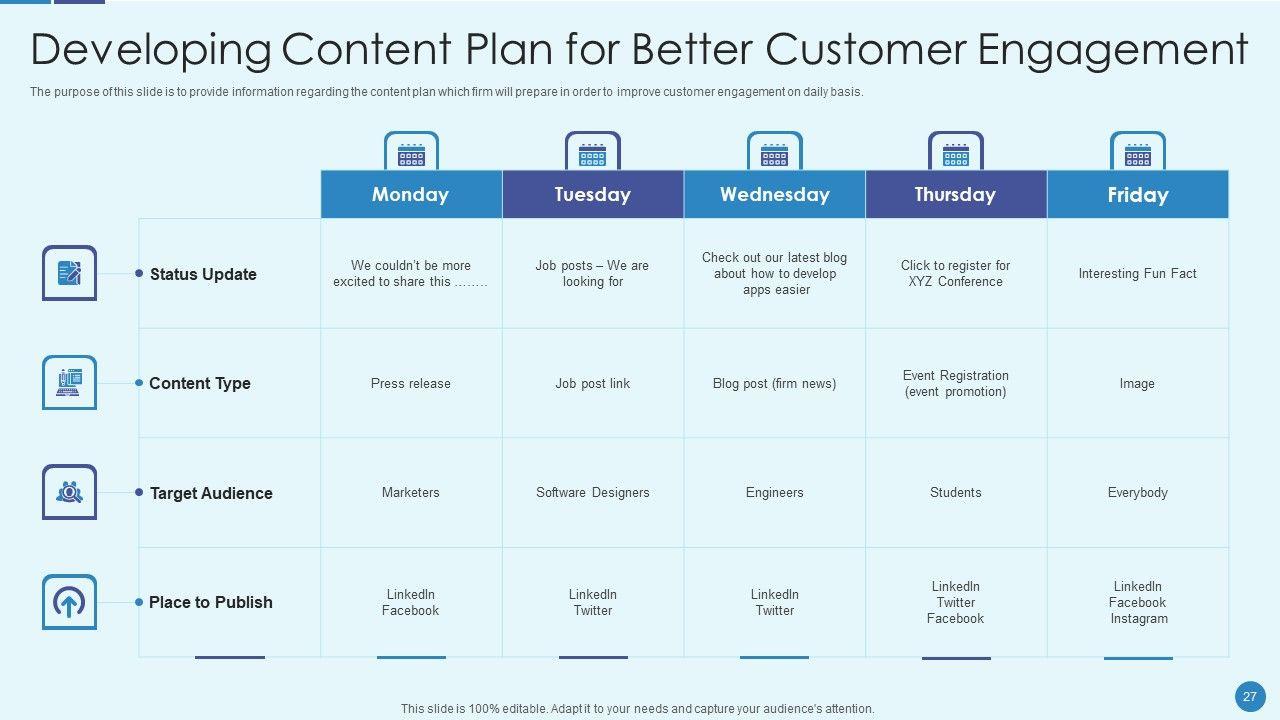 Developing Content Plan for Better Customer Engagement

The purpose of this slide is to provide information regarding the content plan which firm will prepare in order to improve customer engagement on daily basis.

| | Monday | Tuesday | Wednesday | Thursday | Friday |
|---|---|---|---|---|---|
| Status Update | We couldn't be more excited to share this …….. | Job posts – We are looking for | Check out our latest blog about how to develop apps easier | Click to register for XYZ Conference | Interesting Fun Fact |
| Content Type | Press release | Job post link | Blog post (firm news) | Event Registration (event promotion) | Image |
| Target Audience | Marketers | Software Designers | Engineers | Students | Everybody |
| Place to Publish | LinkedIn Facebook | LinkedIn Twitter | LinkedIn Twitter | LinkedIn Twitter Facebook | LinkedIn Facebook Instagram |

This slide is 100% editable. Adapt it to your needs and capture your audience's attention.

27